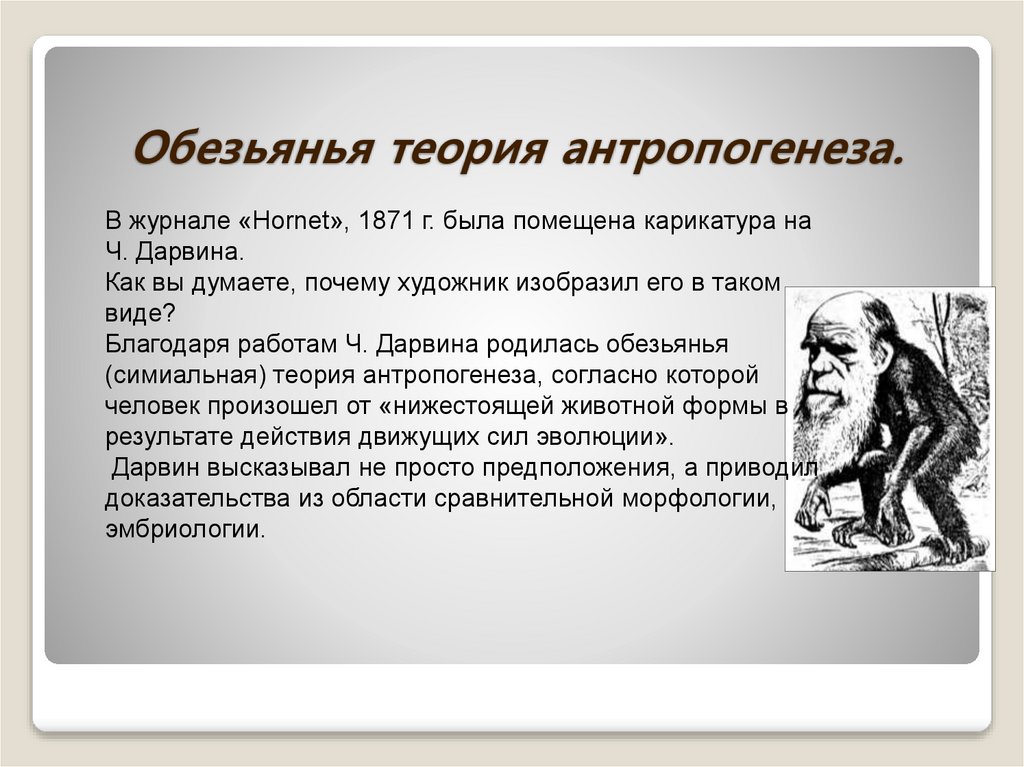 Обезьянья теория антропогенеза.

В журнале «Hornet», 1871 г. была помещена карикатура на Ч. Дарвина.
Как вы думаете, почему художник изобразил его в таком виде?
Благодаря работам Ч. Дарвина родилась обезьянья (симиальная) теория антропогенеза, согласно которой человек произошел от «нижестоящей животной формы в результате действия движущих сил эволюции».
Дарвин высказывал не просто предположения, а приводил доказательства из области сравнительной морфологии, эмбриологии.